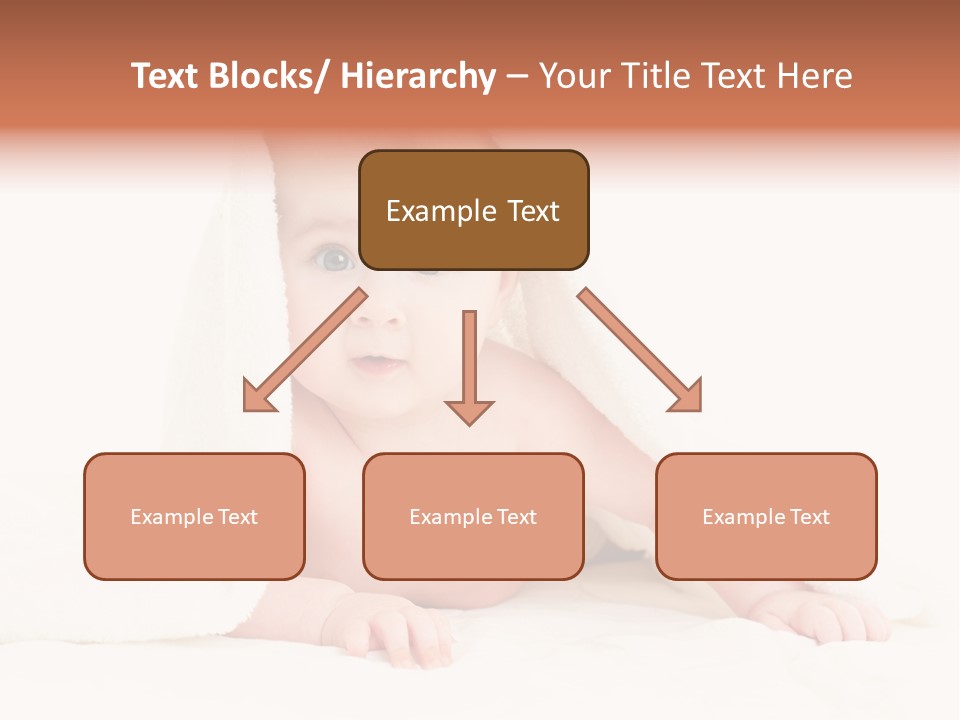 Text Blocks/ Hierarchy – Your Title Text Here

Example Text

Example Text

Example Text

Example Text